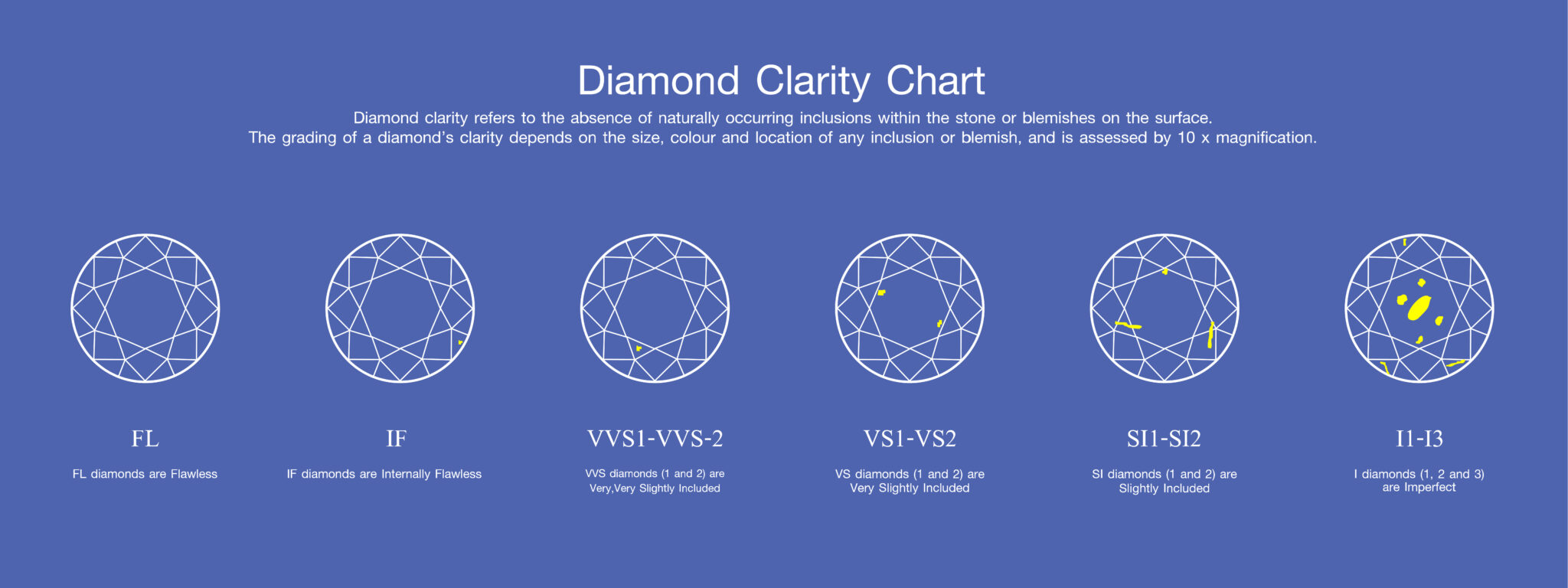 Diamond Clarity Chart

Diamond clarity refers to the absence of naturally occurring inclusions within the stone or blemishes on the surface. The grading of a diamond's clarity depends on the size, colour and location of any inclusion or blemish, and is assessed by 10 x magnification.

FL
FL diamonds are Flawless

IF
IF diamonds are Internally Flawless

VVS1-VVS-2
VVS diamonds (1 and 2) are Very,Very Slightly Included

VS1-VS2
VS diamonds (1 and 2) are Very Slightly Included

SI1-SI2
SI diamonds (1 and 2) are Slightly Included

I1-I3
I diamonds (1, 2 and 3) are Imperfect